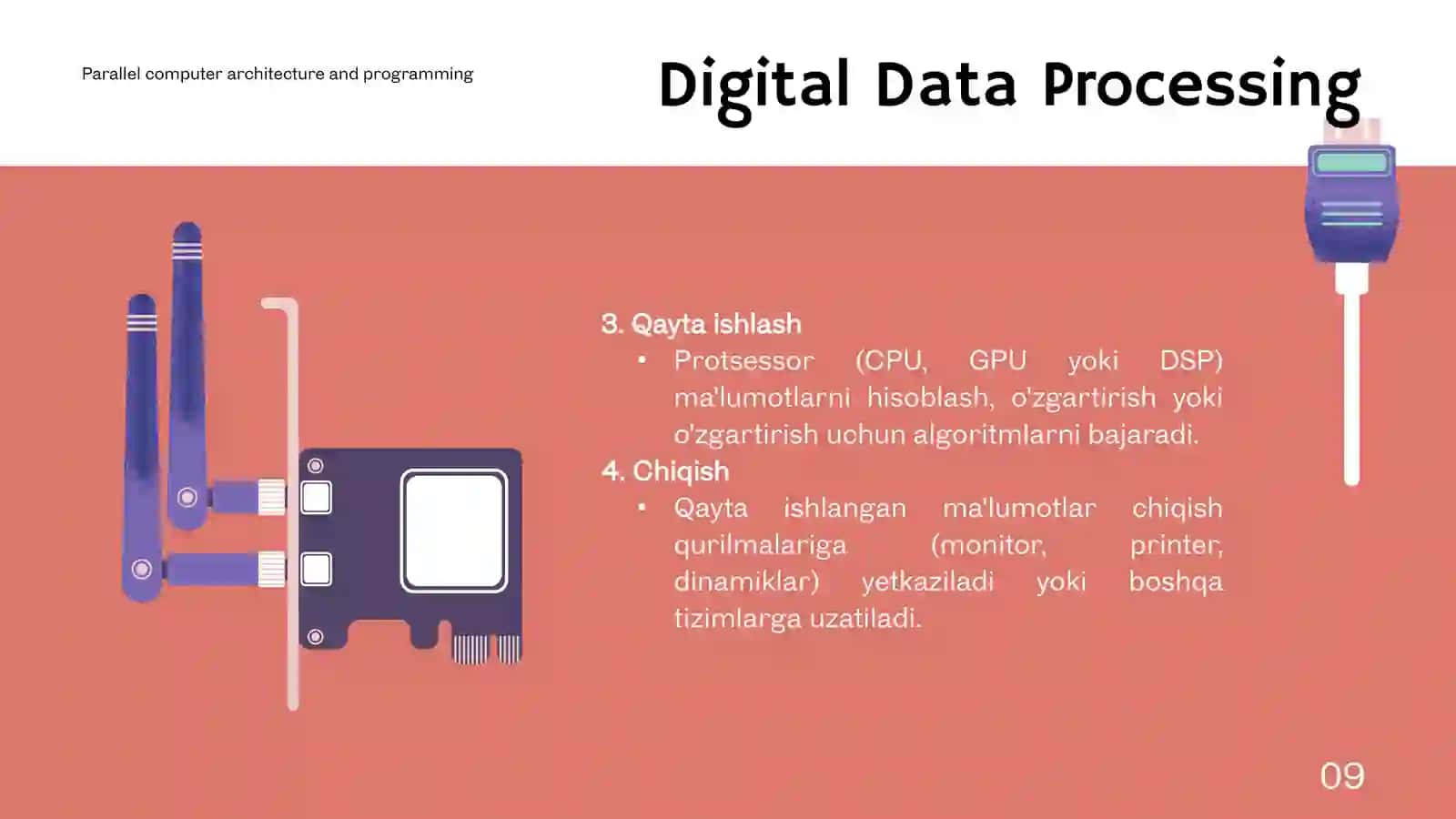 Parallel computer architecture and programming

Digital Data Processing

3. Qayta ishlash
• Protsessor (CPU, GPU yoki DSP) ma'lumotlarni hisoblash, o'zgartirish yoki o'zgartirish uchun algoritmlarni bajaradi.

4. Chiqish
• Qayta ishlangan ma'lumotlar chiqish qurilmalariga (monitor, printer, dinamiklar) yetkaziladi yoki boshqa tizimlarga uzatiladi.

09